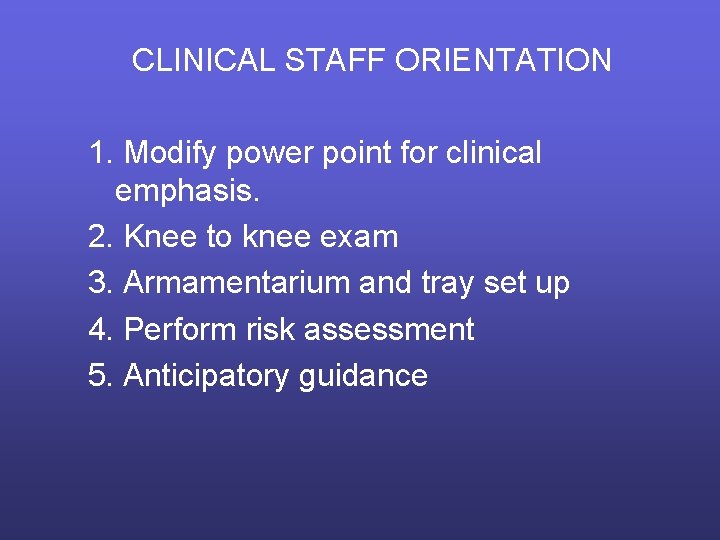 CLINICAL STAFF ORIENTATION

1. Modify power point for clinical emphasis.
2. Knee to knee exam
3. Armamentarium and tray set up
4. Perform risk assessment
5. Anticipatory guidance